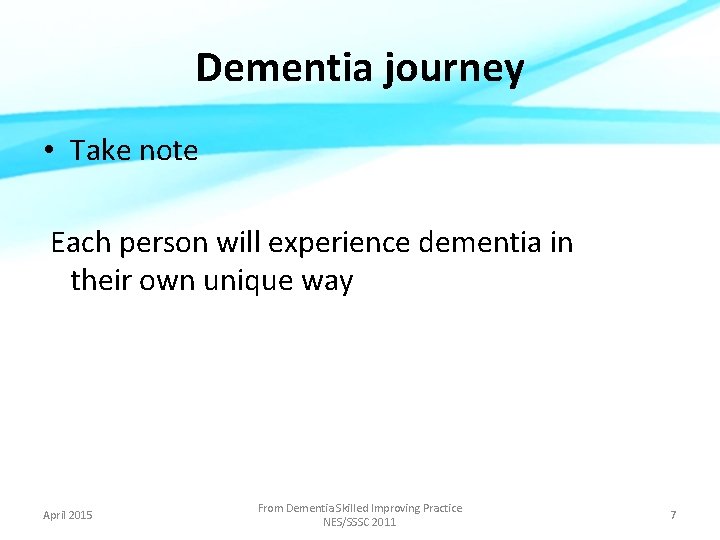 Dementia journey

• Take note

Each person will experience dementia in their own unique way

April 2015

From Dementia Skilled Improving Practice
NES/SSSC 2011

7